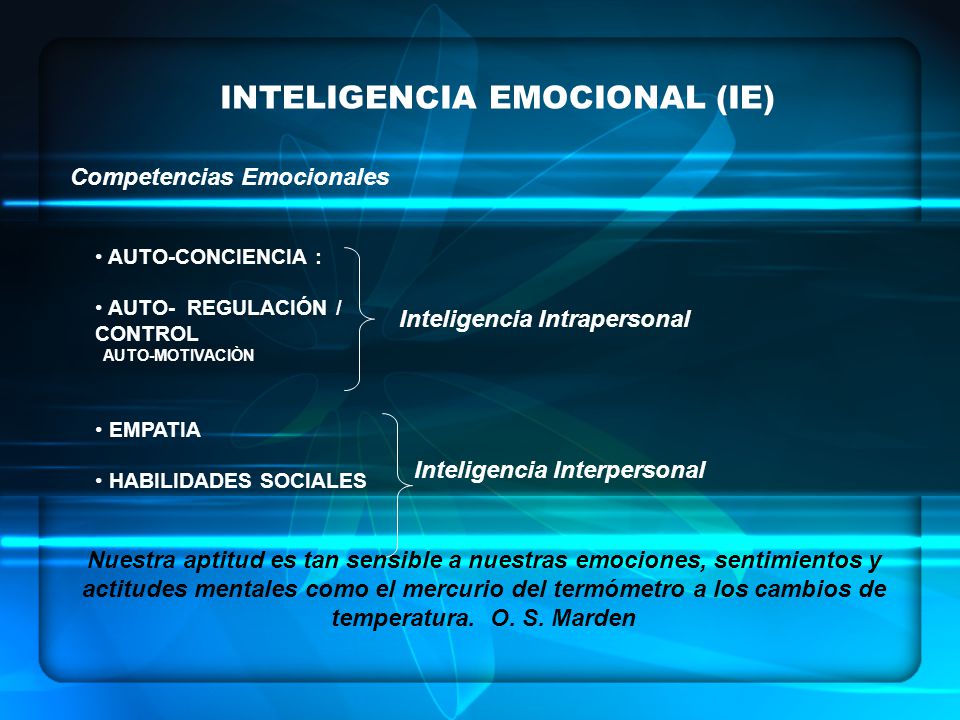 INTELIGENCIA EMOCIONAL (IE)

Competencias Emocionales

• AUTO-CONCIENCIA :

• AUTO- REGULACIÓN / CONTROL
AUTO-MOTIVACIÒN

Inteligencia Intrapersonal

• EMPATIA

• HABILIDADES SOCIALES

Inteligencia Interpersonal

Nuestra aptitud es tan sensible a nuestras emociones, sentimientos y actitudes mentales como el mercurio del termómetro a los cambios de temperatura. O. S. Marden